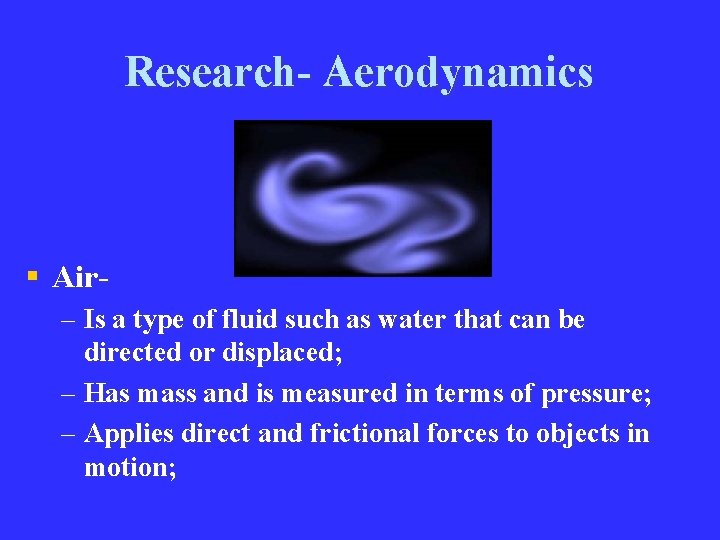 Research- Aerodynamics

▪ Air-
– Is a type of fluid such as water that can be directed or displaced;
– Has mass and is measured in terms of pressure;
– Applies direct and frictional forces to objects in motion;